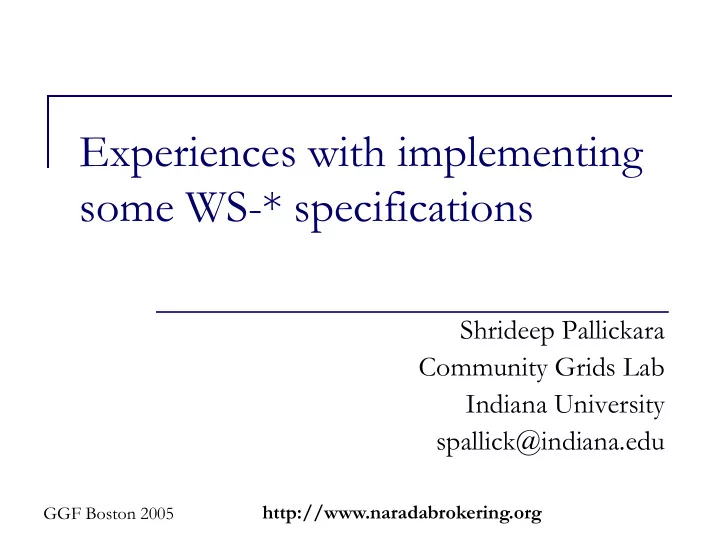 Experiences with implementing some WS-* specifications

Shrideep Pallickara
Community Grids Lab
Indiana University
spallick@indiana.edu

GGF Boston 2005

http://www.naradabrokering.org